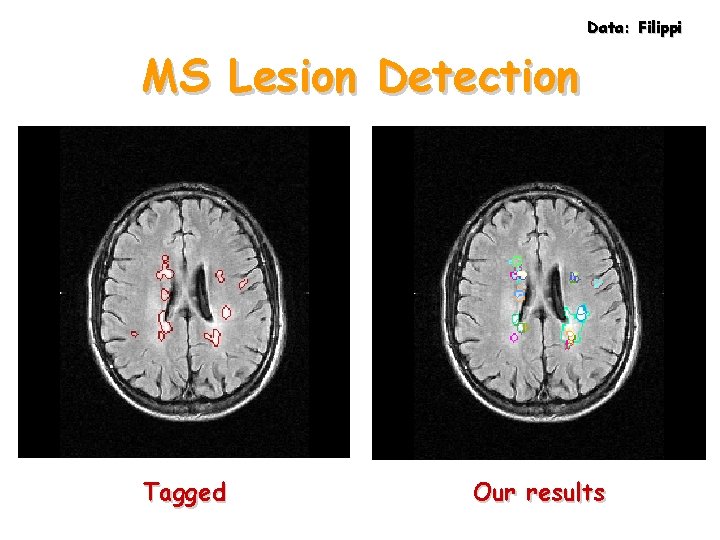 Data: Filippi

MS Lesion Detection

Tagged

Our results